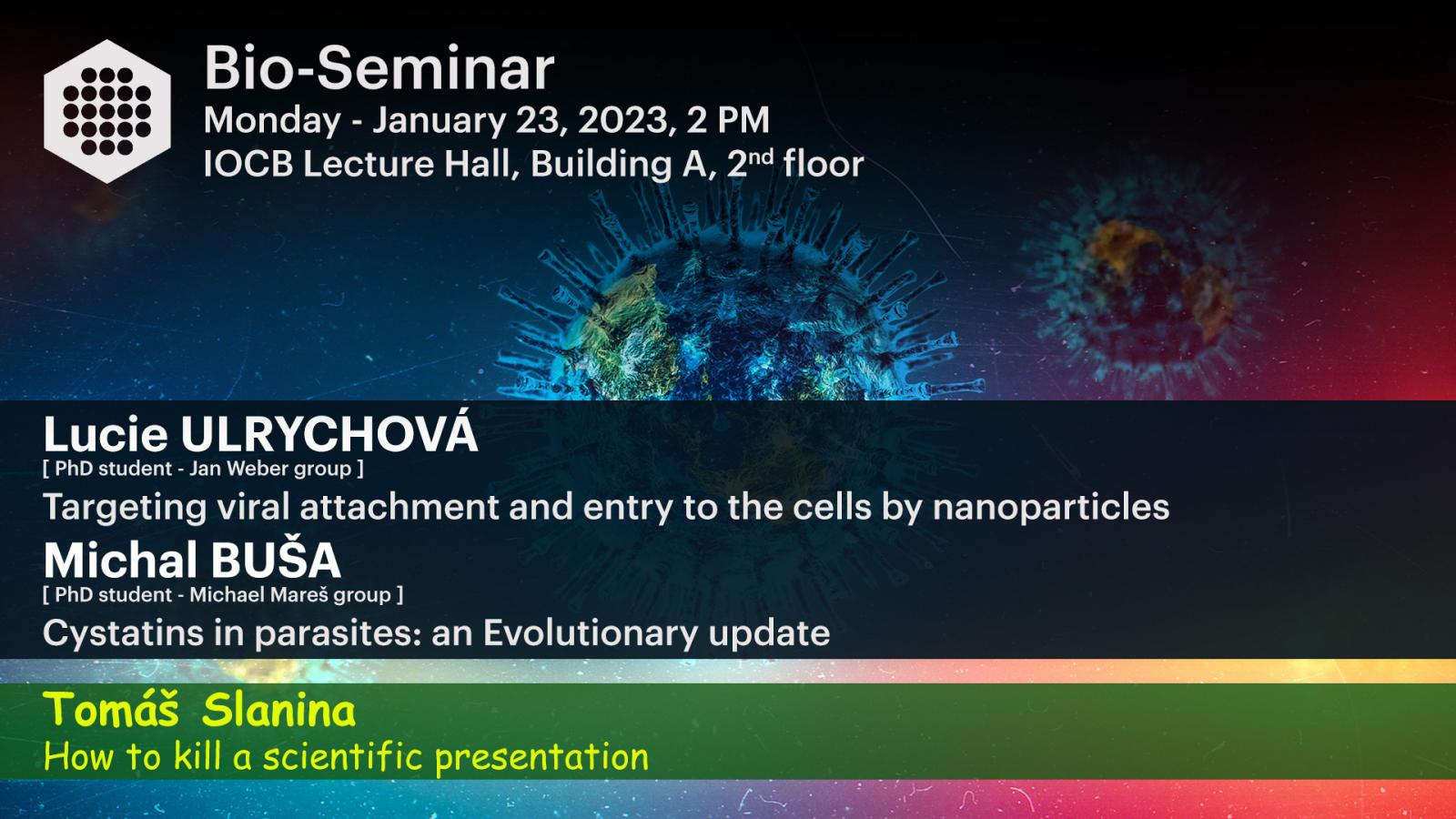 Bio-Seminar
Monday - January 23, 2023, 2 PM
IOCB Lecture Hall, Building A, 2$^{nd}$ floor

Lucie ULRYCHOVÁ
[ PhD student - Jan Weber group ]
Targeting viral attachment and entry to the cells by nanoparticles

Michal BUŠA
[ PhD student - Michael Mareš group ]
Cystatins in parasites: an Evolutionary update

Tomáš Slanina
How to kill a scientific presentation